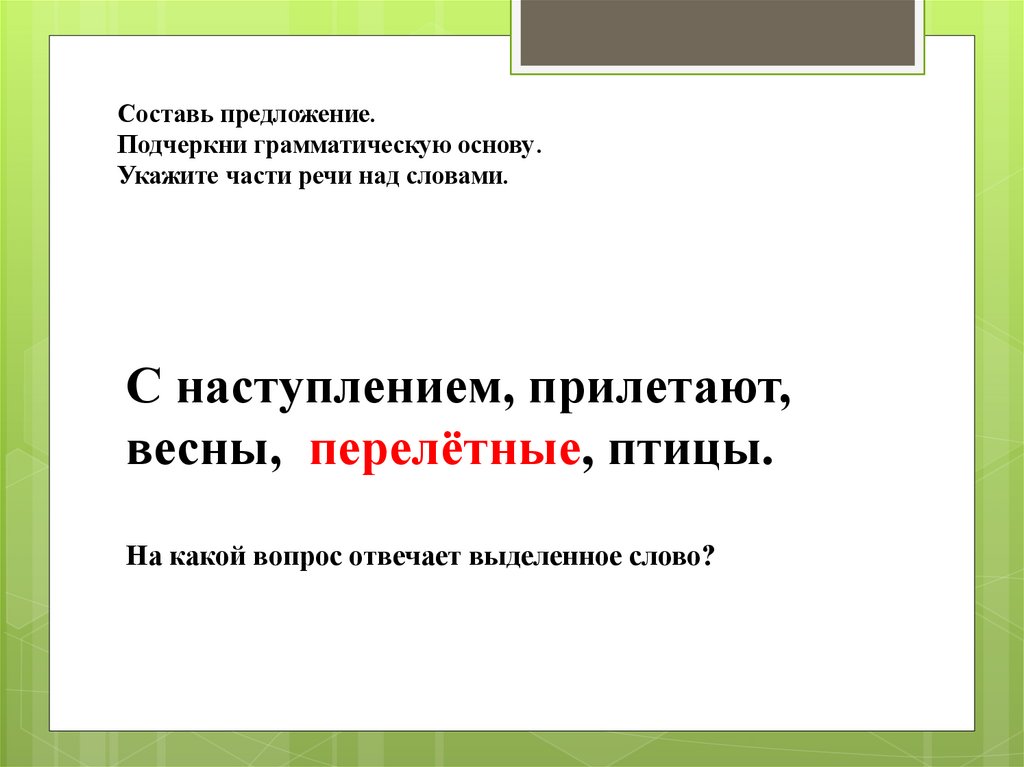 Составь предложение.
Подчеркни грамматическую основу.
Укажите части речи над словами.

С наступлением, прилетают, весны, перелётные, птицы.

На какой вопрос отвечает выделенное слово?